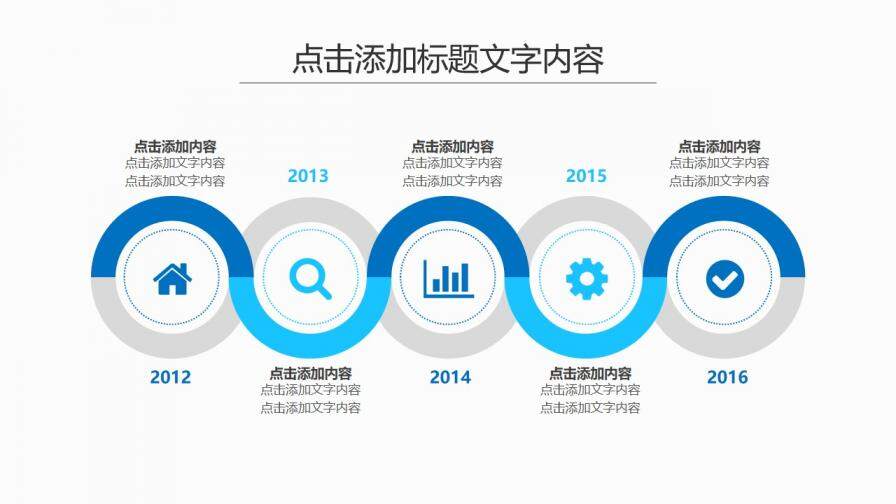 点击添加标题文字内容

点击添加内容
点击添加文字内容
点击添加文字内容

2013

点击添加内容
点击添加文字内容
点击添加文字内容

2015

点击添加内容
点击添加文字内容
点击添加文字内容

2012

点击添加内容
点击添加文字内容
点击添加文字内容

2014

点击添加内容
点击添加文字内容
点击添加文字内容

2016